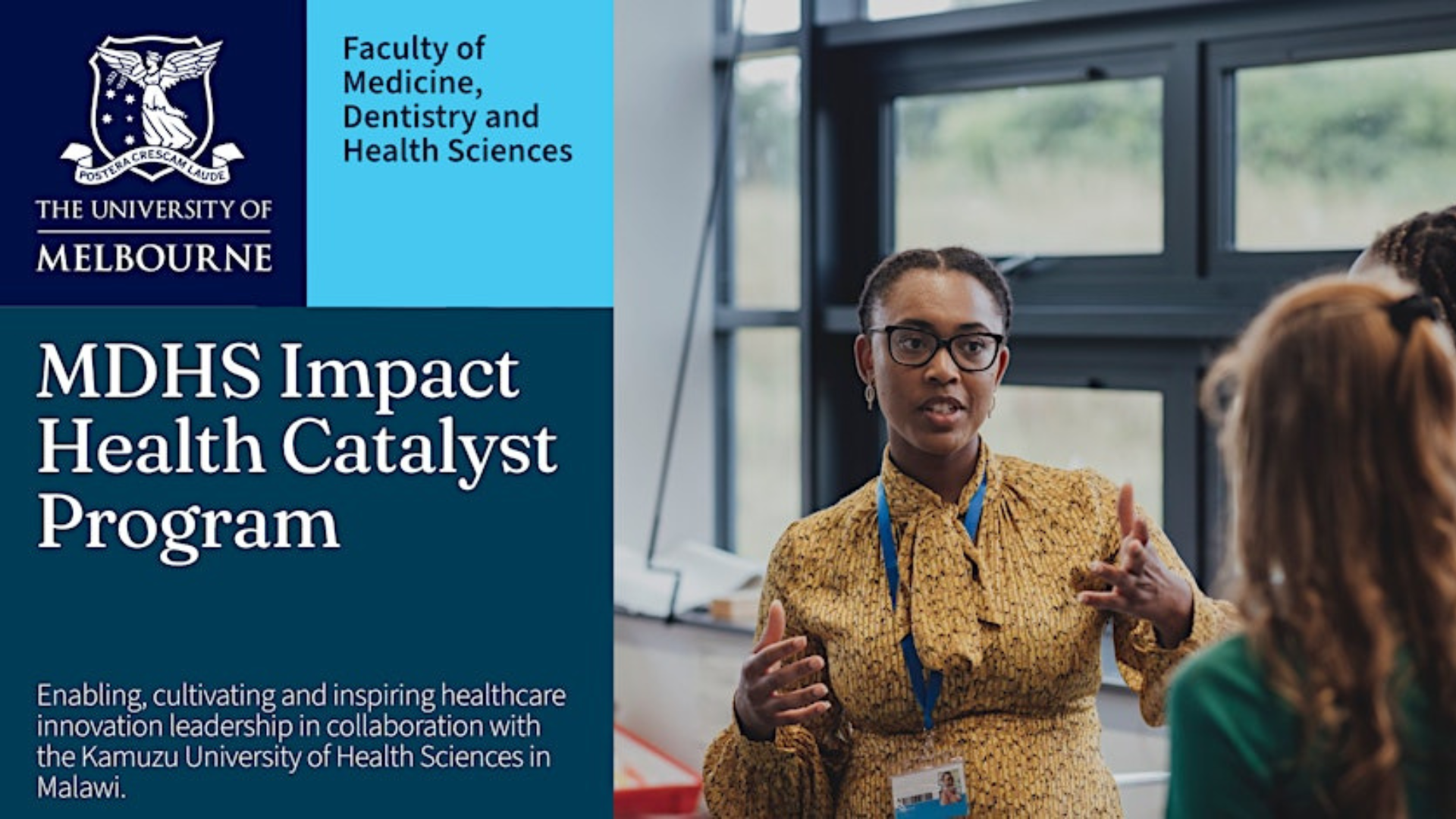 POSTERA CRESCAM LAUDE

THE UNIVERSITY OF MELBOURNE

Faculty of Medicine, Dentistry and Health Sciences

MDHS Impact Health Catalyst Program

Enabling, cultivating and inspiring healthcare innovation leadership in collaboration with the Kamuzu University of Health Sciences in Malawi.